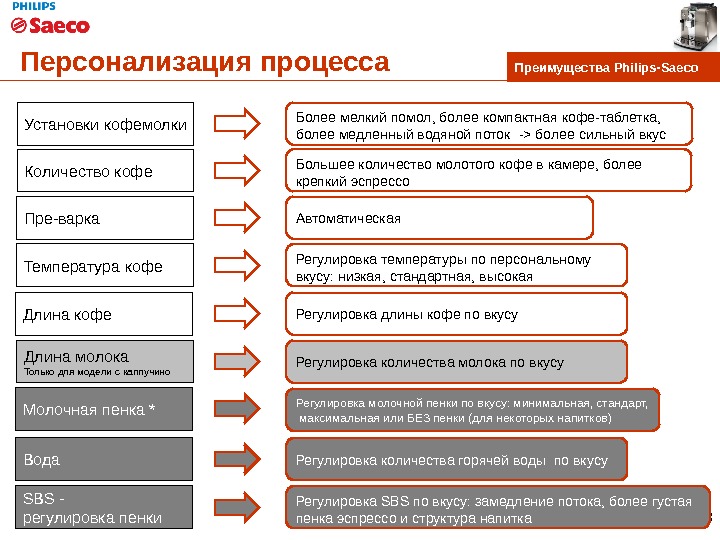 PHILIPS
Saeco

Персонализация процесса

Преимущества Philips-Saeco

Установки кофемолки

Более мелкий помол, более компактная кофе-таблетка, более медленный водяной поток -> более сильный вкус

Количество кофе

Большее количество молотого кофе в камере, более крепкий эспрессо

Пре-варка

Автоматическая

Температура кофе

Регулировка температуры по персональному вкусу: низкая, стандартная, высокая

Длина кофе

Регулировка длины кофе по вкусу

Длина молока
Только для модели с каппучино

Регулировка количества молока по вкусу

Молочная пенка *

Регулировка молочной пенки по вкусу: минимальная, стандарт, максимальная или БЕЗ пенки (для некоторых напитков)

Вода

Регулировка количества горячей воды по вкусу

SBS - регулировка пенки

Регулировка SBS по вкусу: замедление потока, более густая пенка эспрессо и структура напитка